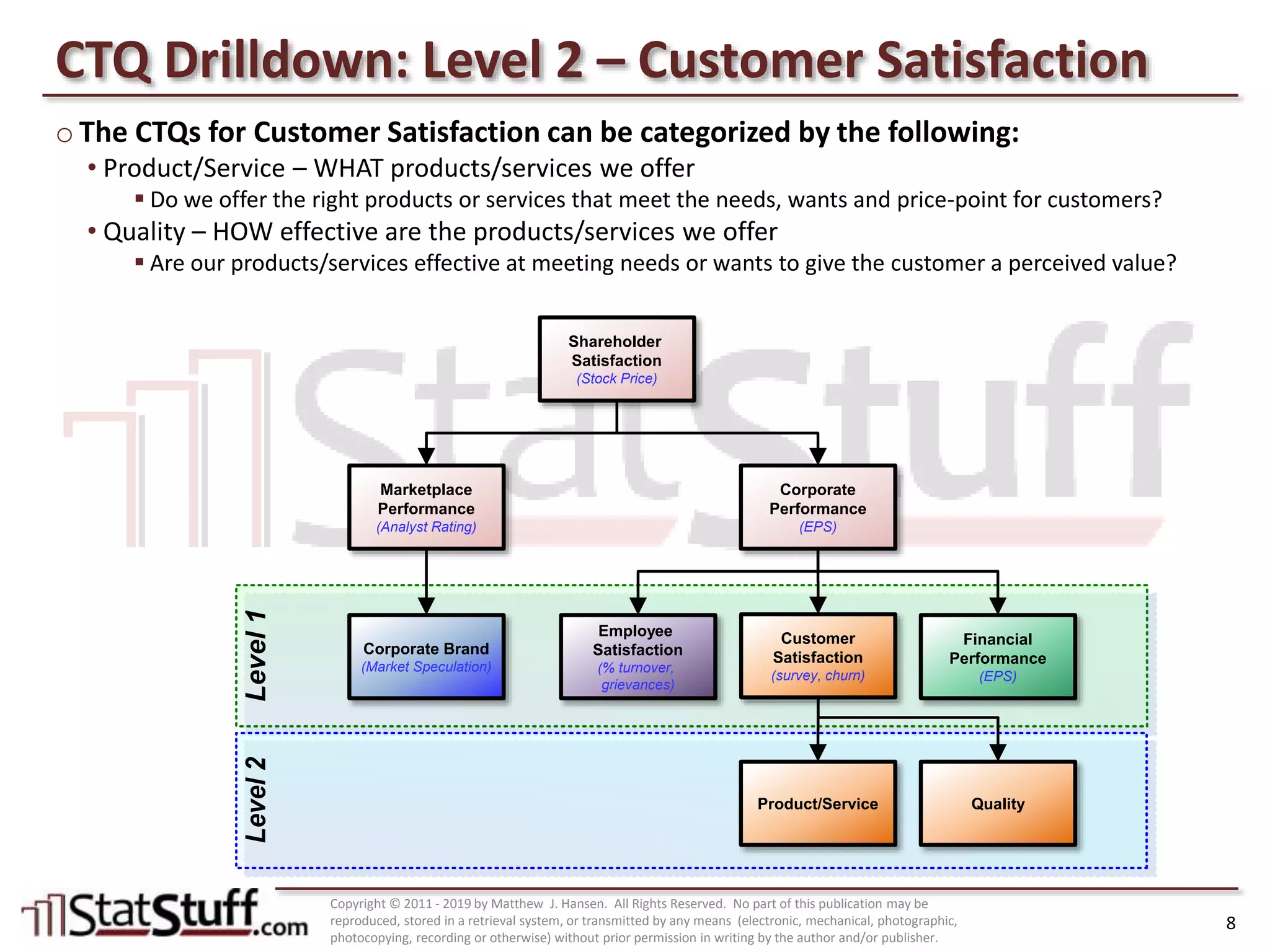 CTQ Drilldown: Level 2 – Customer Satisfaction

○ The CTQs for Customer Satisfaction can be categorized by the following:

• Product/Service – WHAT products/services we offer

▪ Do we offer the right products or services that meet the needs, wants and price-point for customers?

• Quality – HOW effective are the products/services we offer

▪ Are our products/services effective at meeting needs or wants to give the customer a perceived value?

StatStuff

Shareholder Satisfaction (Stock Price)

Marketplace Performance (Analyst Rating)

Corporate Performance (EPS)

Level 1

Corporate Brand (Market Speculation)

Employee Satisfaction (% turnover, grievances)

Customer Satisfaction (survey, churn)

Financial Performance (EPS)

Level 2

Product/Service

Quality

StatStuff.com

Copyright © 2011 - 2019 by Matthew J. Hansen. All Rights Reserved. No part of this publication may be reproduced, stored in a retrieval system, or transmitted by any means (electronic, mechanical, photographic, photocopying, recording or otherwise) without prior permission in writing by the author and/or publisher.

8